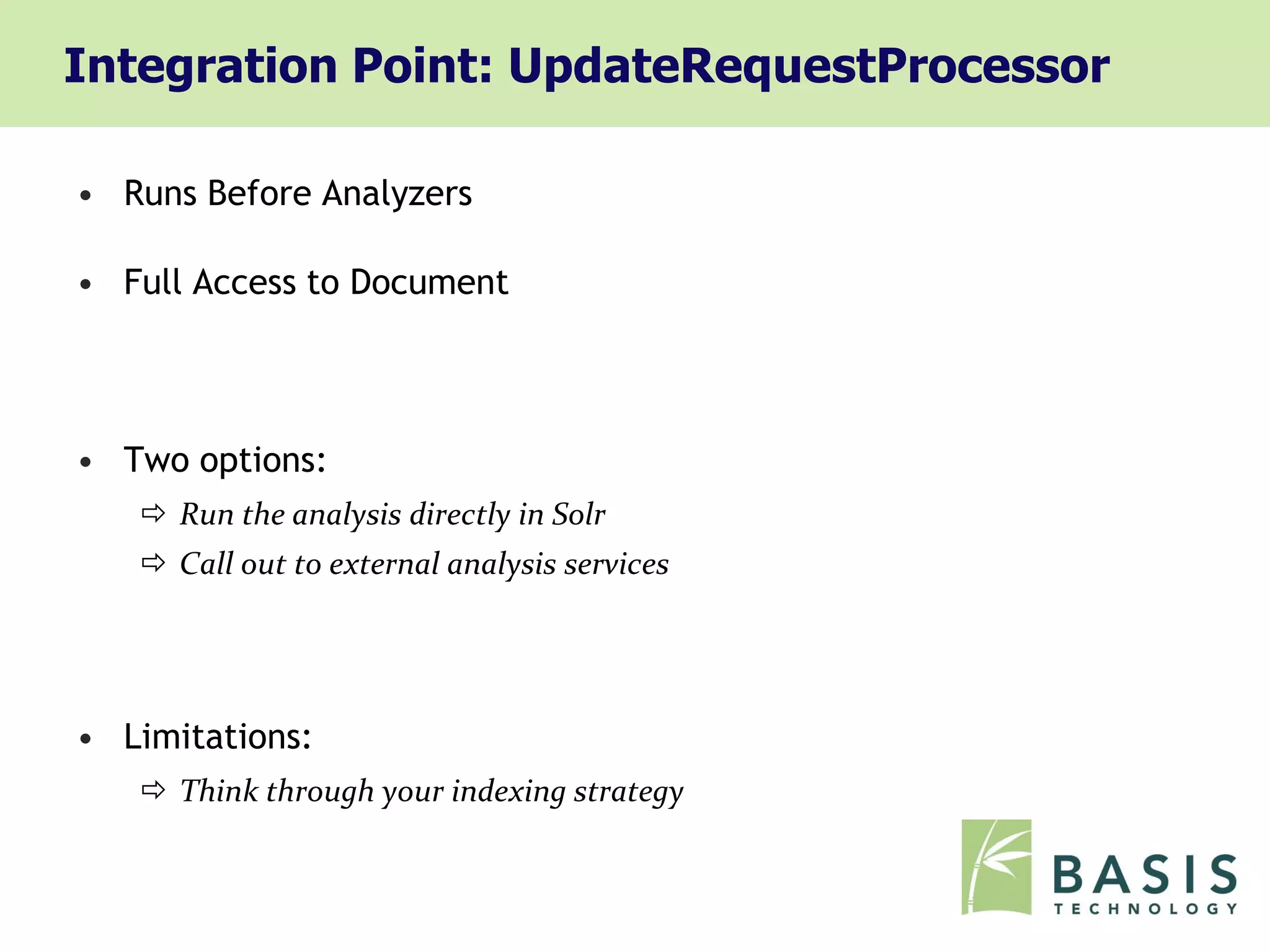 Integration Point: UpdateRequestProcessor

• Runs Before Analyzers

• Full Access to Document

• Two options:
⇨ Run the analysis directly in Solr
⇨ Call out to external analysis services

• Limitations:
⇨ Think through your indexing strategy

BASIS
TECHNOLOGY